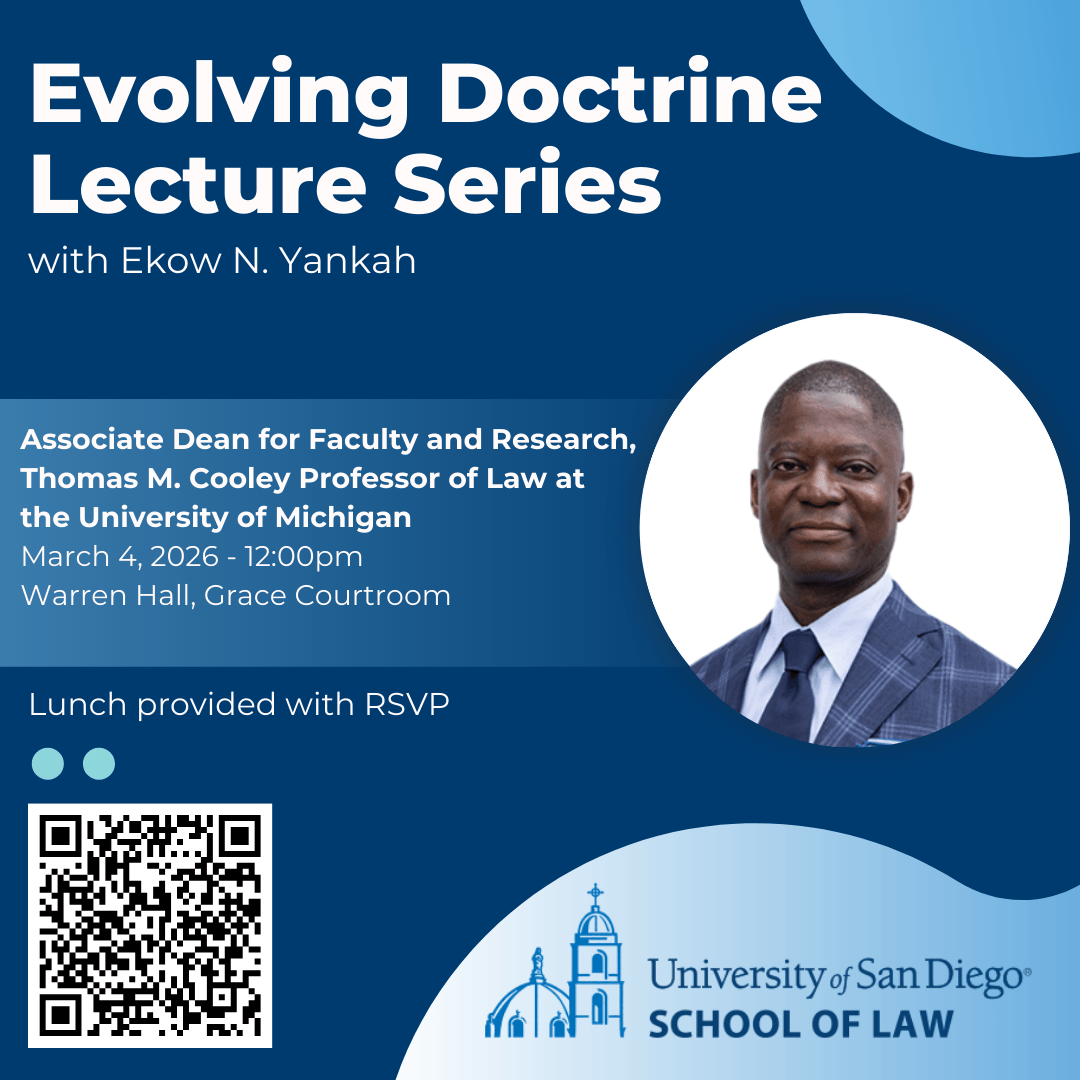 Evolving Doctrine Lecture Series
with Ekow N. Yankah

Associate Dean for Faculty and Research, Thomas M. Cooley Professor of Law at the University of Michigan
March 4, 2026 - 12:00pm
Warren Hall, Grace Courtroom

Lunch provided with RSVP

University of San Diego®
SCHOOL OF LAW